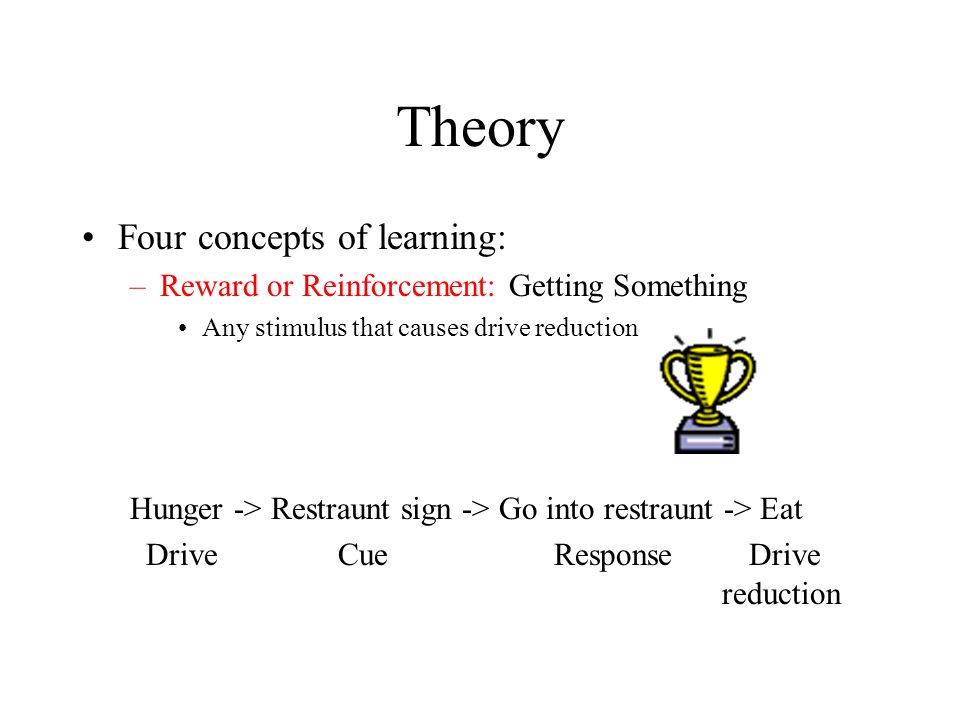 Theory

• Four concepts of learning:

– Reward or Reinforcement: Getting Something

• Any stimulus that causes drive reduction

Hunger -> Restraunt sign -> Go into restraunt -> Eat

Drive Cue Response Drive reduction